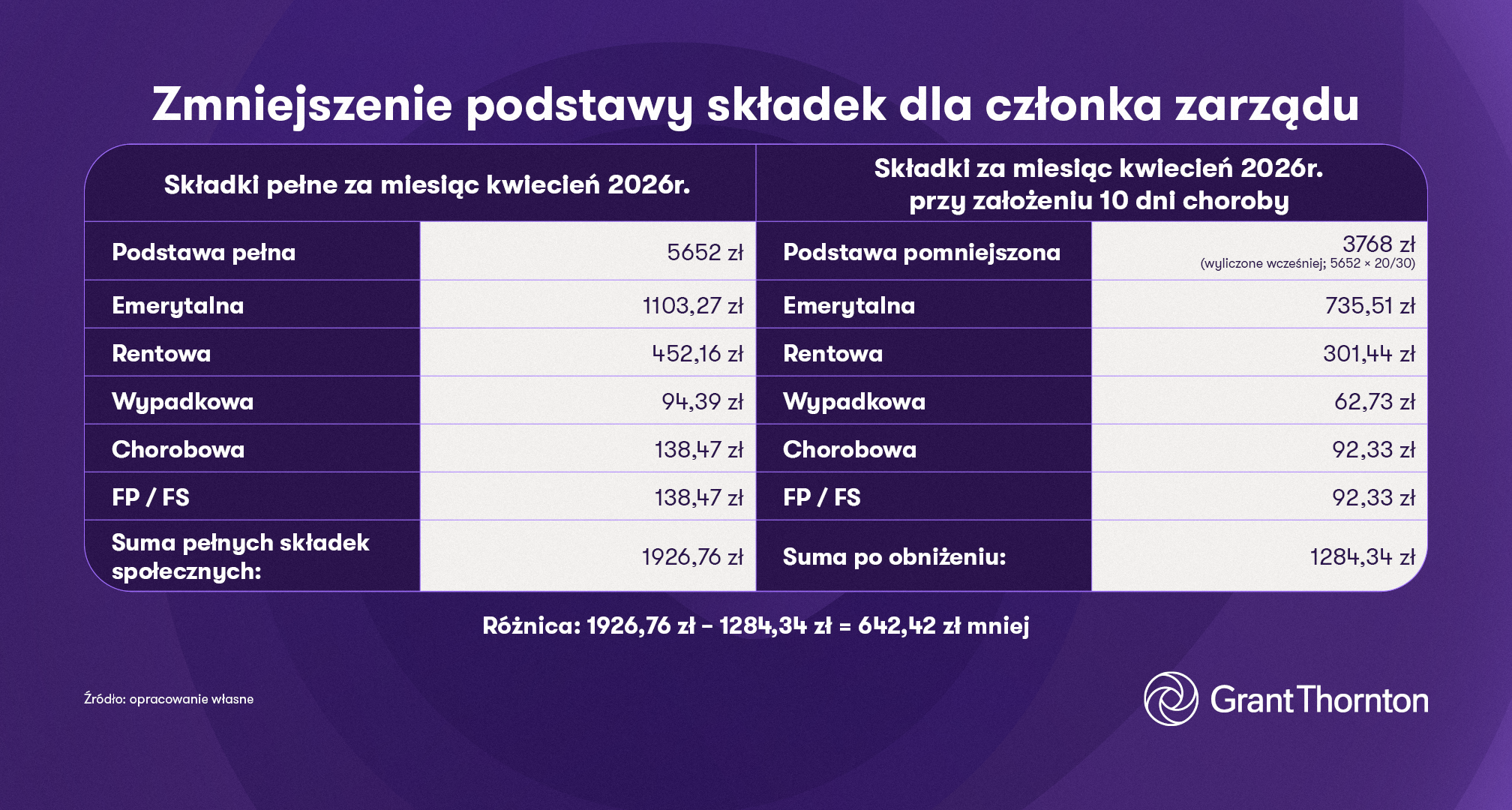 Zmniejszenie podstawy składek dla członka zarządu

| Składki pełne za miesiąc kwiecień 2026r. | | Składki za miesiąc kwiecień 2026r. przy założeniu 10 dni choroby | |
|---|---|---|---|
| Podstawa pełna | 5652 zł | Podstawa pomniejszona | 3768 zł (wyliczone wcześniej; 5652 × 20/30) |
| Emerytalna | 1103,27 zł | Emerytalna | 735,51 zł |
| Rentowa | 452,16 zł | Rentowa | 301,44 zł |
| Wypadkowa | 94,39 zł | Wypadkowa | 62,73 zł |
| Chorobowa | 138,47 zł | Chorobowa | 92,33 zł |
| FP / FS | 138,47 zł | FP / FS | 92,33 zł |
| Suma pełnych składek społecznych: | 1926,76 zł | Suma po obniżeniu: | 1284,34 zł |

Różnica: 1926,76 zł – 1284,34 zł = 642,42 zł mniej

Źródło: opracowanie własne

Grant Thornton